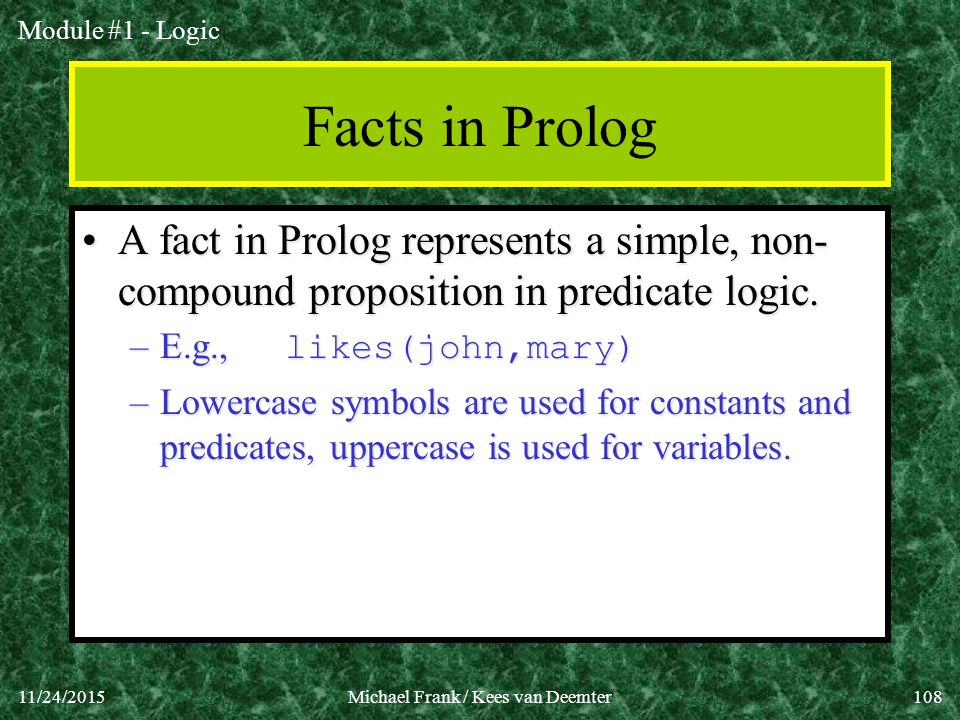 Module #1 - Logic

Facts in Prolog

• A fact in Prolog represents a simple, non-compound proposition in predicate logic.
– E.g., likes(john,mary)
– Lowercase symbols are used for constants and predicates, uppercase is used for variables.

11/24/2015 Michael Frank / Kees van Deemter 108